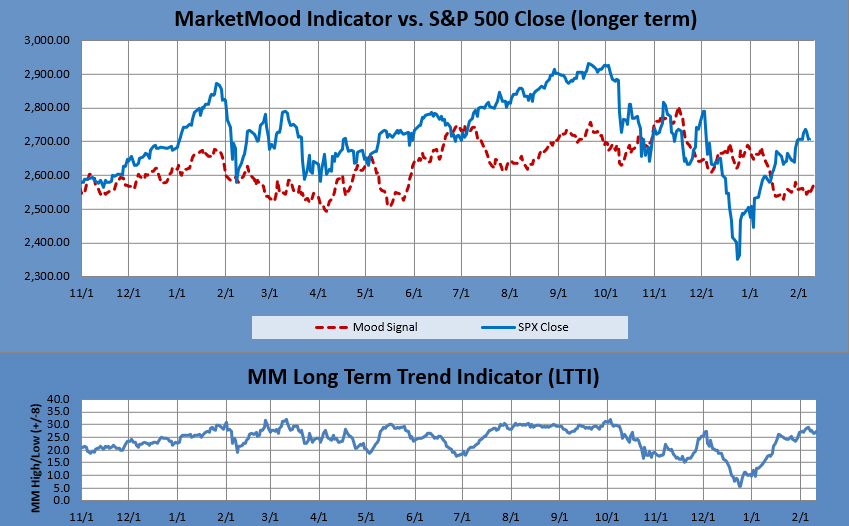 MarketMood Indicator vs. S&P 500 Close (longer term)

3,000.00
2,900.00
2,800.00
2,700.00
2,600.00
2,500.00
2,400.00
2,300.00

11/1 12/1 1/1 2/1 3/1 4/1 5/1 6/1 7/1 8/1 9/1 10/1 11/1 12/1 1/1 2/1

Mood Signal
SPX Close

MM Long Term Trend Indicator (LTTI)

MM High/Low (+/-8)

40.0
35.0
30.0
25.0
20.0
15.0
10.0
5.0
0.0

11/1 12/1 1/1 2/1 3/1 4/1 5/1 6/1 7/1 8/1 9/1 10/1 11/1 12/1 1/1 2/1